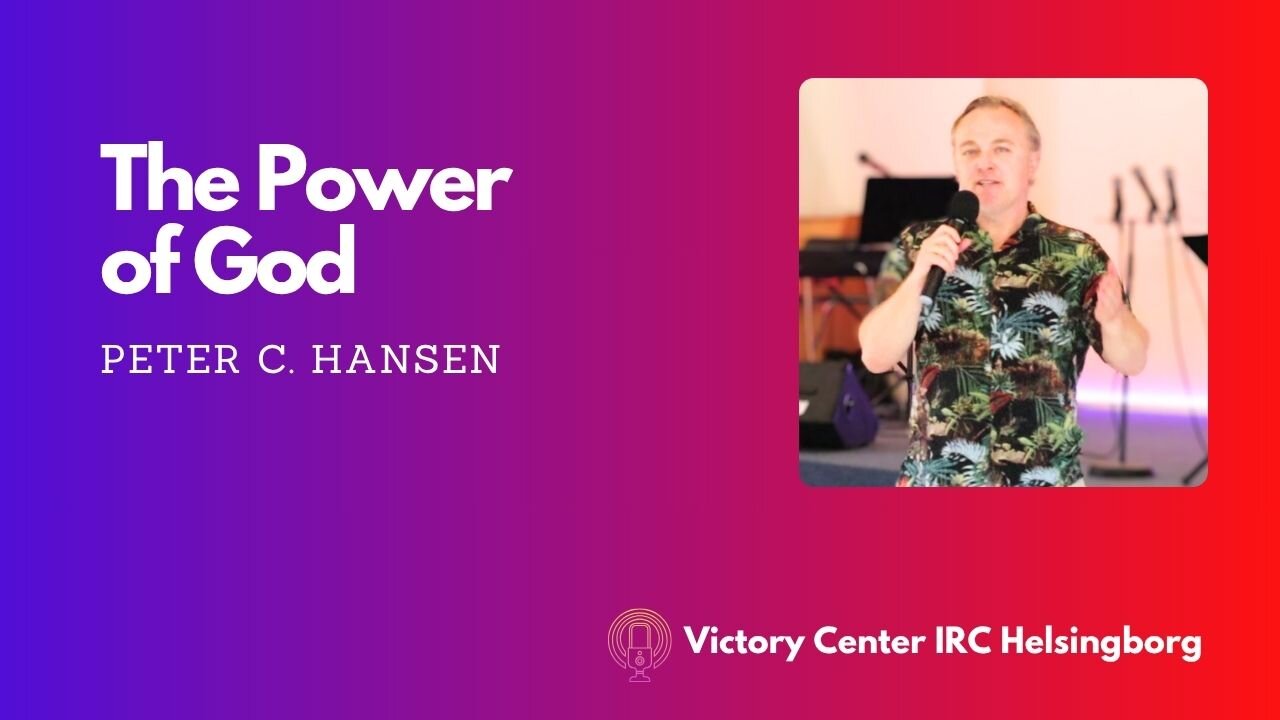 The Power of God

PETER C. HANSEN

Victory Center IRC Helsingborg